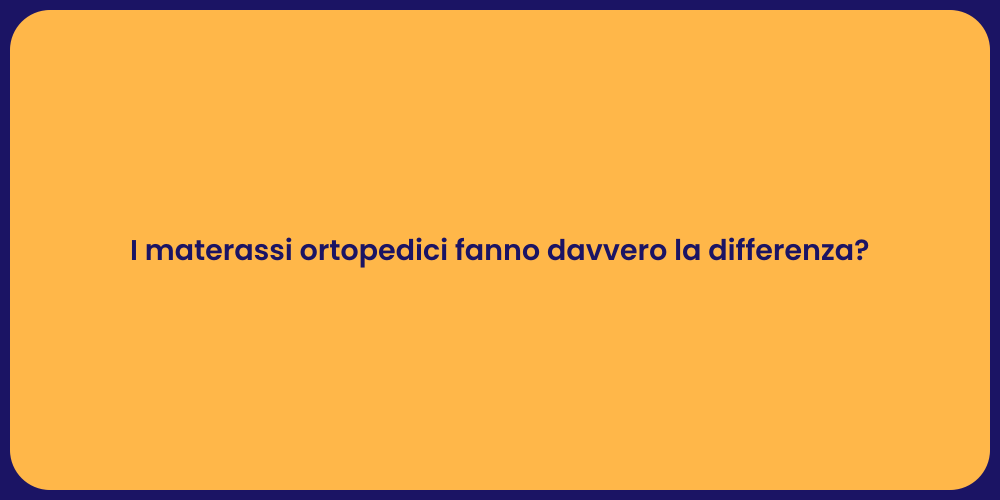 I materassi ortopedici fanno davvero la differenza?